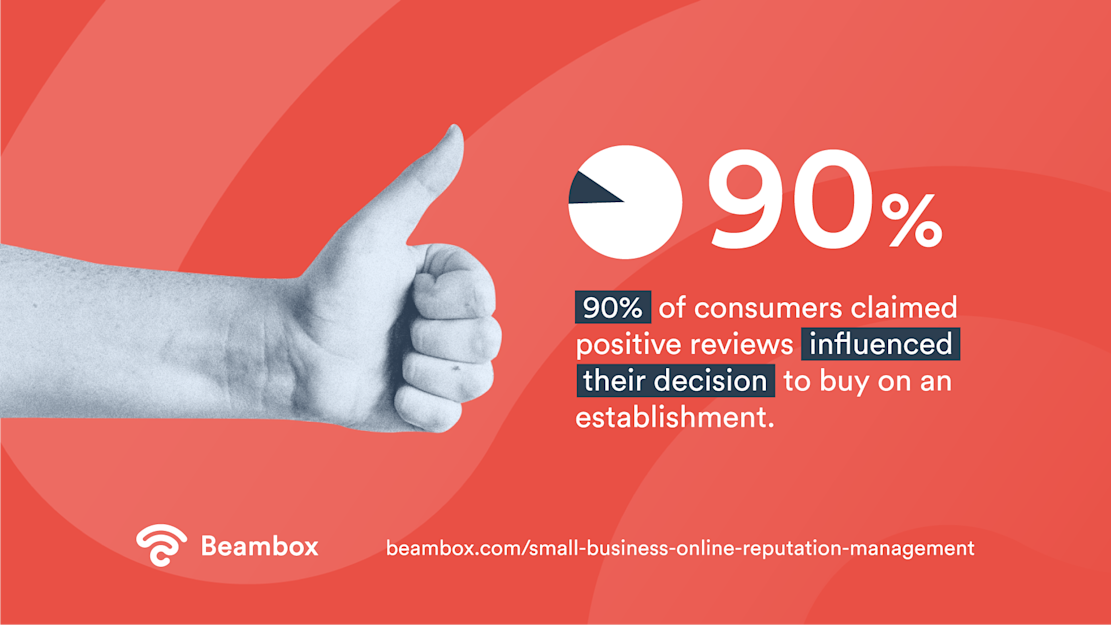 90%

90% of consumers claimed positive reviews influenced their decision to buy on an establishment.

Beambox

beambox.com/small-business-online-reputation-management